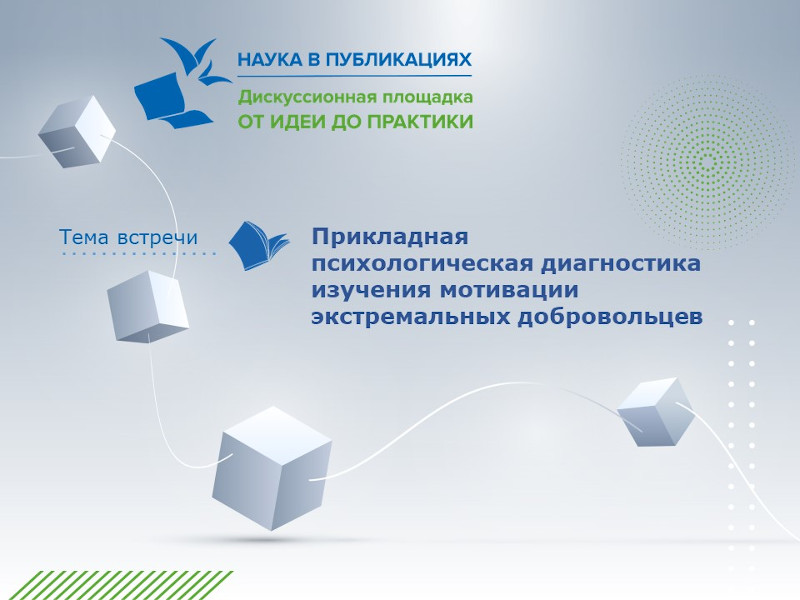 НАУКА В ПУБЛИКАЦИЯХ
Дискуссионная площадка
ОТ ИДЕИ ДО ПРАКТИКИ

Тема встречи

Прикладная психологическая диагностика изучения мотивации экстремальных добровольцев